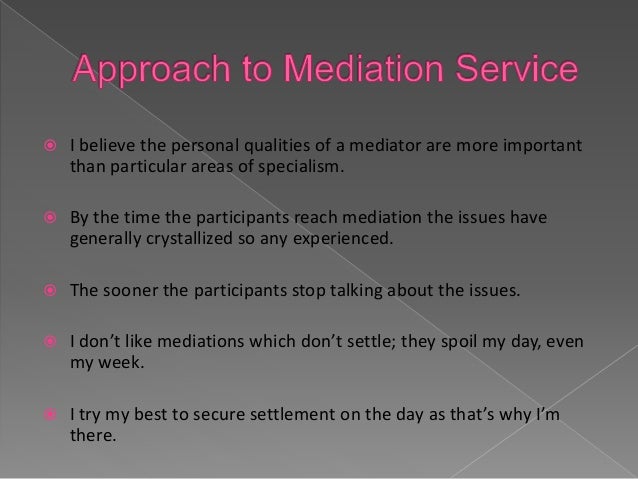 Approach to Mediation Service

I believe the personal qualities of a mediator are more important than particular areas of specialism.

By the time the participants reach mediation the issues have generally crystallized so any experienced.

The sooner the participants stop talking about the issues.

I don't like mediations which don't settle; they spoil my day, even my week.

I try my best to secure settlement on the day as that's why I'm there.